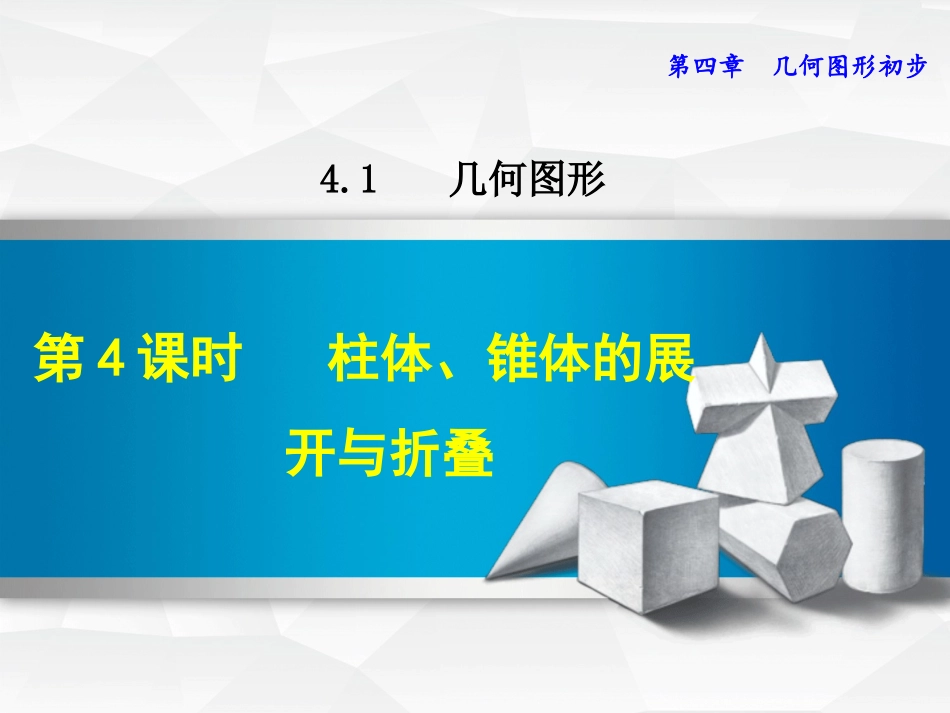 第四章　几何图形初步

4.1　几何图形

第 4 课时　柱体、锥体的展开与折叠